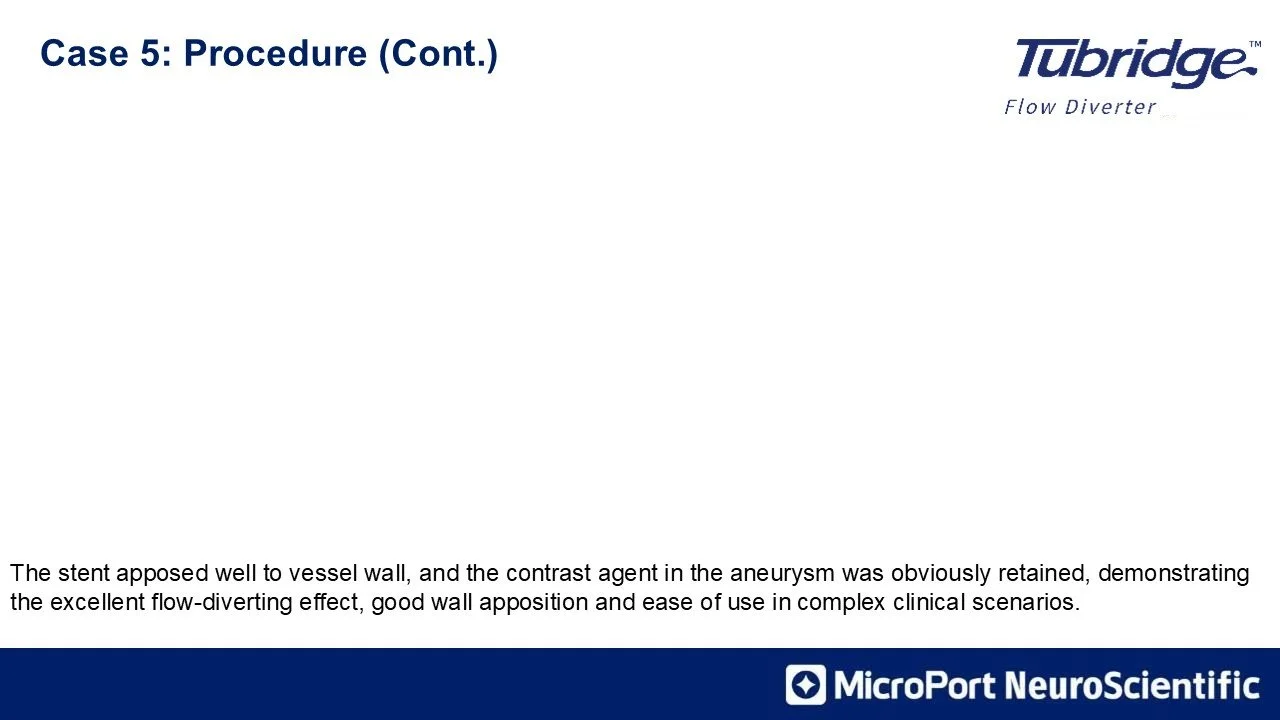 Case 5: Procedure (Cont.)

Tubridge™
Flow Diverter

The stent apposed well to vessel wall, and the contrast agent in the aneurysm was obviously retained, demonstrating the excellent flow-diverting effect, good wall apposition and ease of use in complex clinical scenarios.

MicroPort NeuroScientific